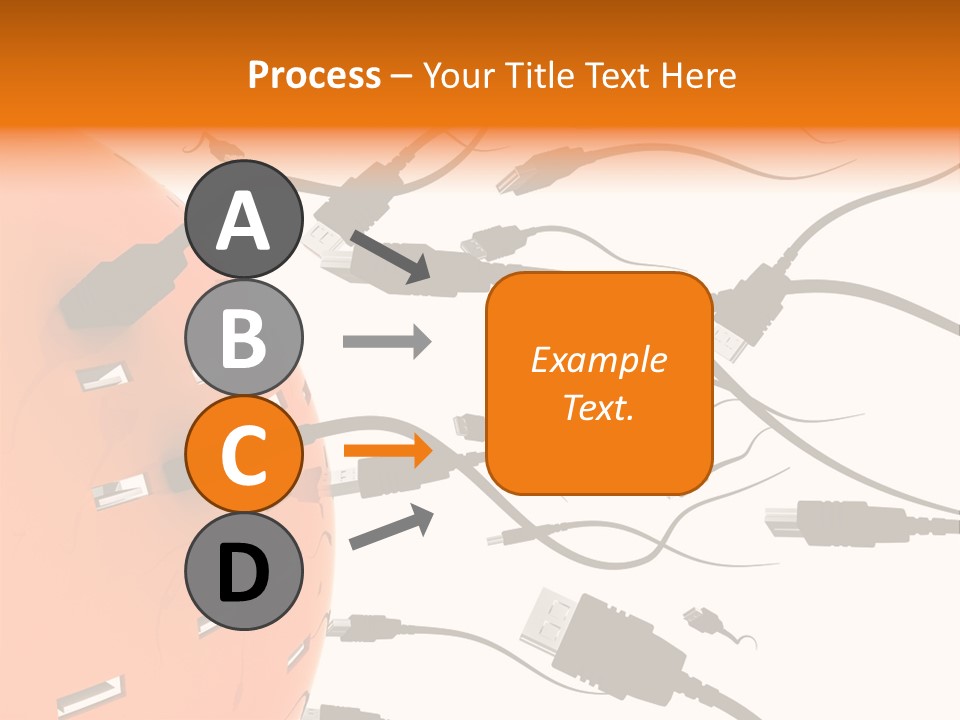 Process – Your Title Text Here

A

B

C

D

Example Text.